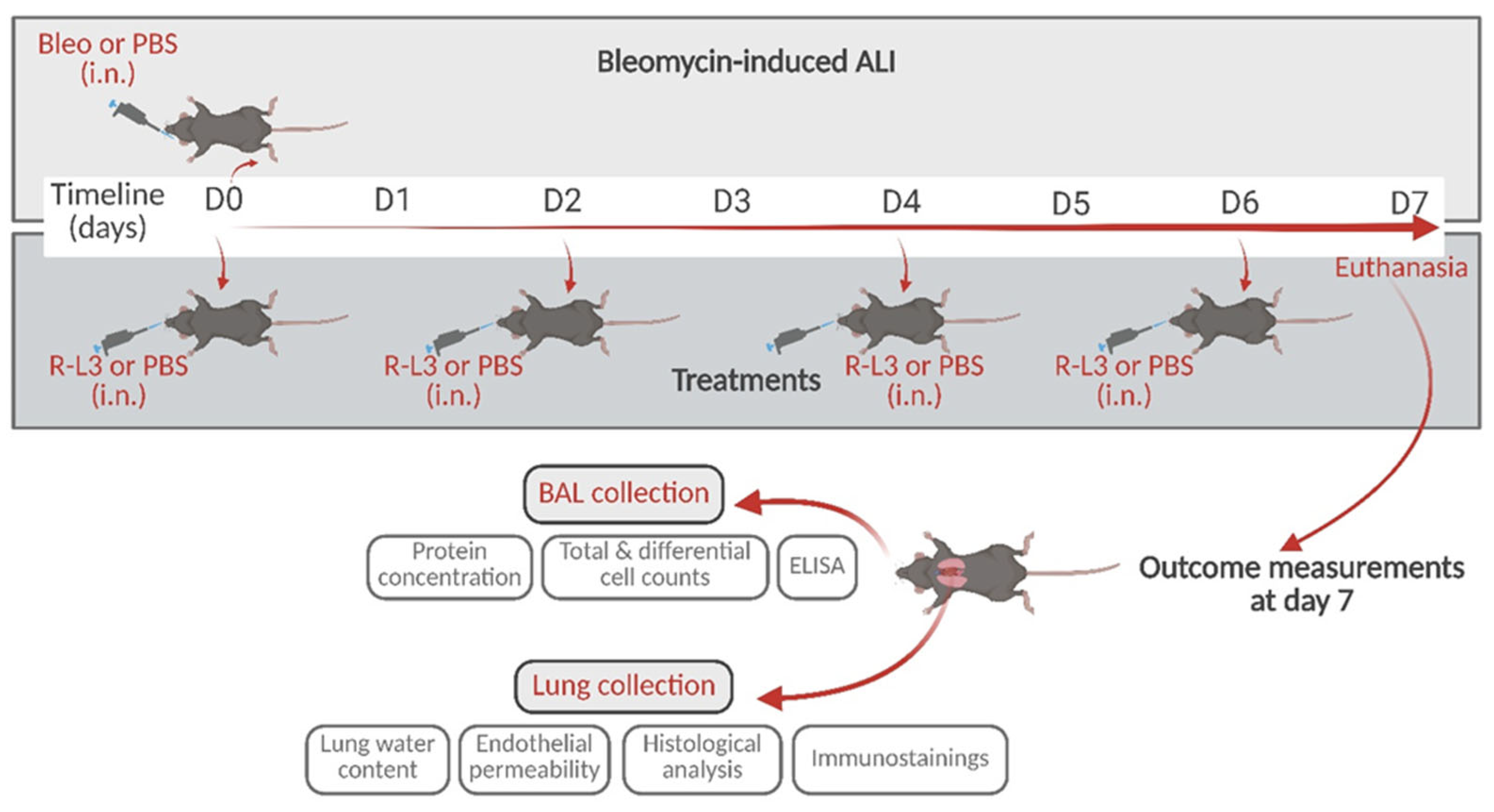 Bleo or PBS (i.n.)

Bleomycin-induced ALI

Timeline (days) D0 D1 D2 D3 D4 D5 D6 D7

Euthanasia

R-L3 or PBS (i.n.)

R-L3 or PBS (i.n.)

Treatments

R-L3 or PBS (i.n.)

R-L3 or PBS (i.n.)

BAL collection

Protein concentration

Total & differential cell counts

ELISA

Outcome measurements at day 7

Lung collection

Lung water content

Endothelial permeability

Histological analysis

Immunostainings